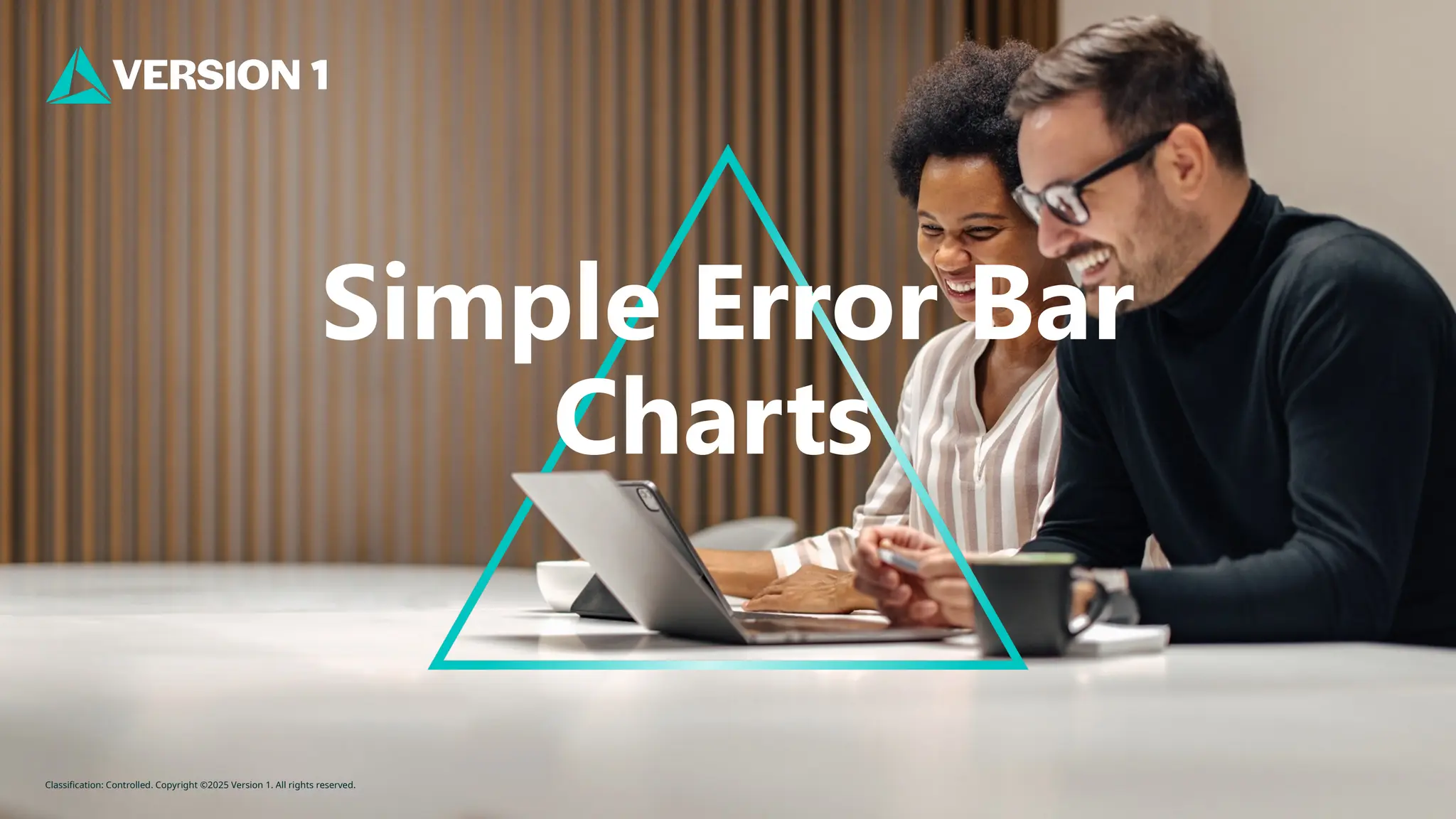 VERSION 1

Simple Error Bar Charts

Classification: Controlled. Copyright ©2025 Version 1. All rights reserved.